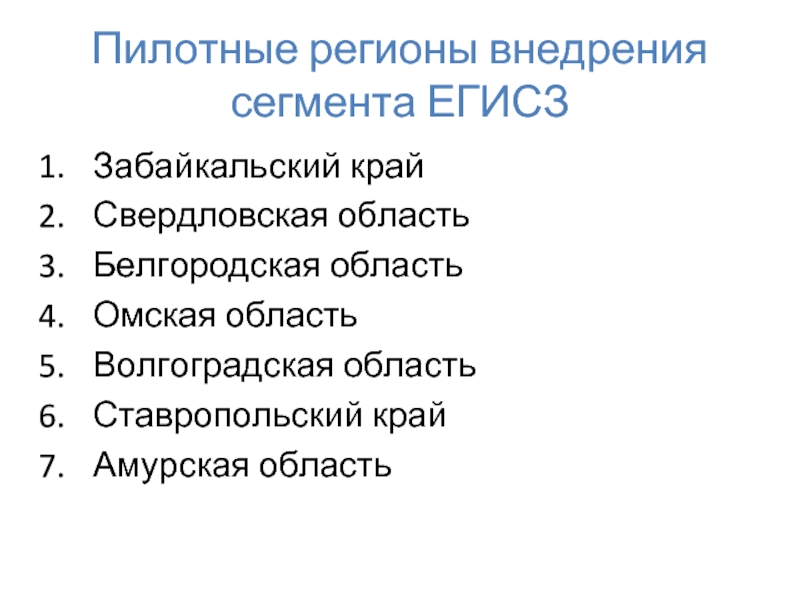 Пилотные регионы внедрения сегмента ЕГИСЗ

1. Забайкальский край
2. Свердловская область
3. Белгородская область
4. Омская область
5. Волгоградская область
6. Ставропольский край
7. Амурская область